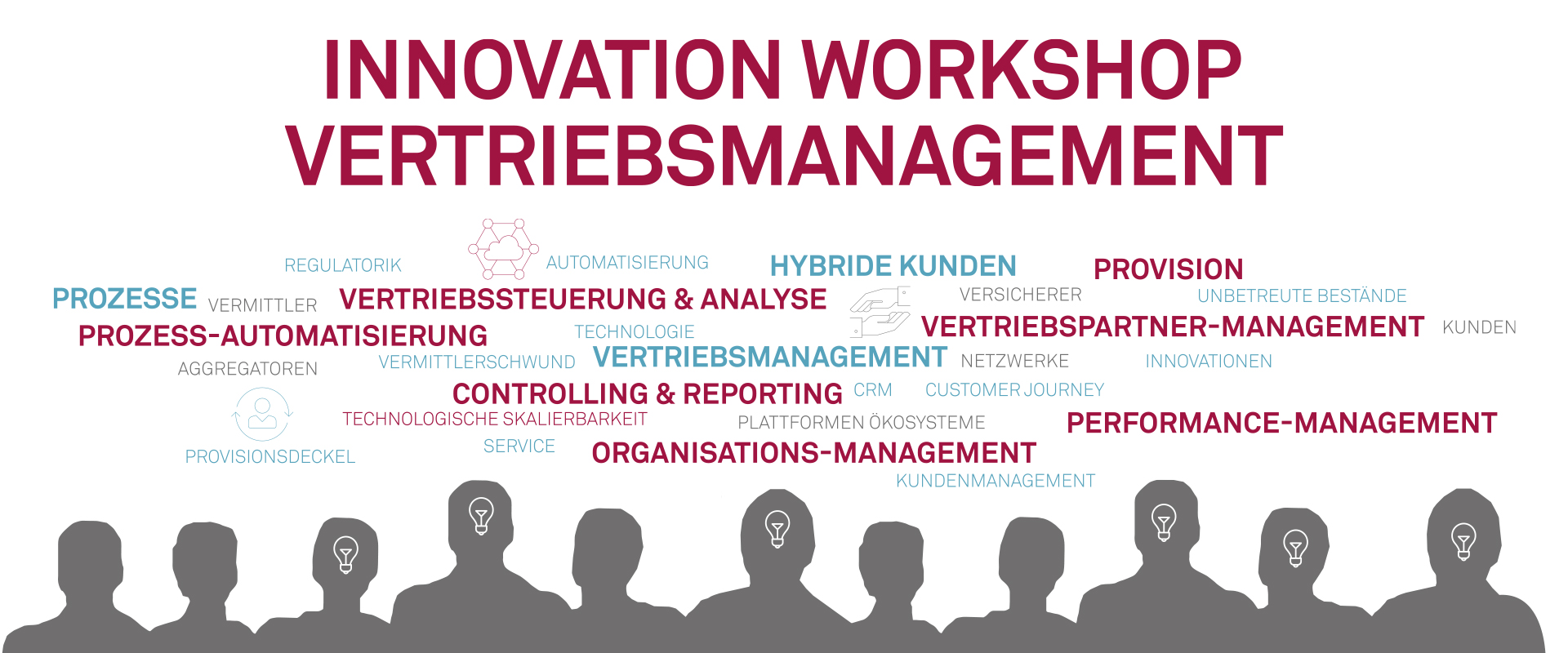 INNOVATION WORKSHOP
VERTRIEBSMANAGEMENT

REGULATORIK AUTOMATISIERUNG HYBRIDE KUNDEN PROVISION

PROZESSE VERMITTLER VERTRIEBSSTEUERUNG & ANALYSE VERSICHERER UNBETREUTE BESTÄNDE

PROZESS-AUTOMATISIERUNG TECHNOLOGIE VERTRIEBSPARTNER-MANAGEMENT KUNDEN

AGGREGATOREN VERMITTLERSCHWUND VERTRIEBSMANAGEMENT NETZWERKE INNOVATIONEN

CONTROLLING & REPORTING CRM CUSTOMER JOURNEY

TECHNOLOGISCHE SKALIERBARKEIT PLATTFORMEN ÖKOSYSTEME PERFORMANCE-MANAGEMENT

PROVISIONSDECKEL SERVICE ORGANISATIONS-MANAGEMENT

KUNDENMANAGEMENT